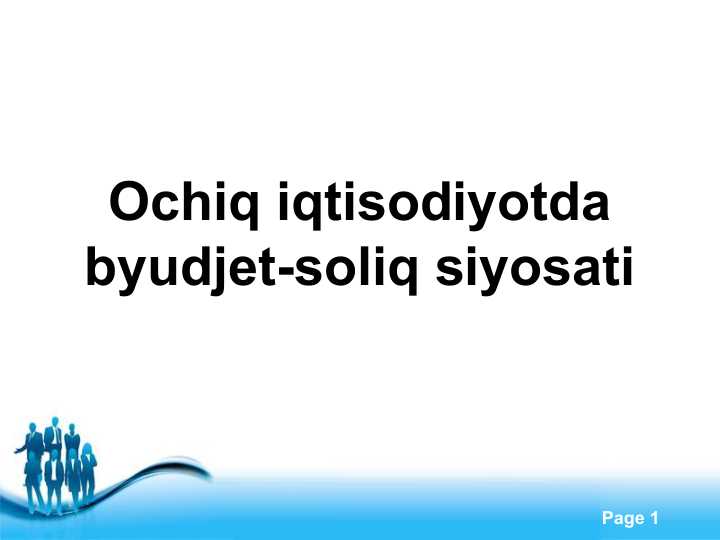 Ochiq iqtisodiyotda byudjet-soliq siyosati

Page 1